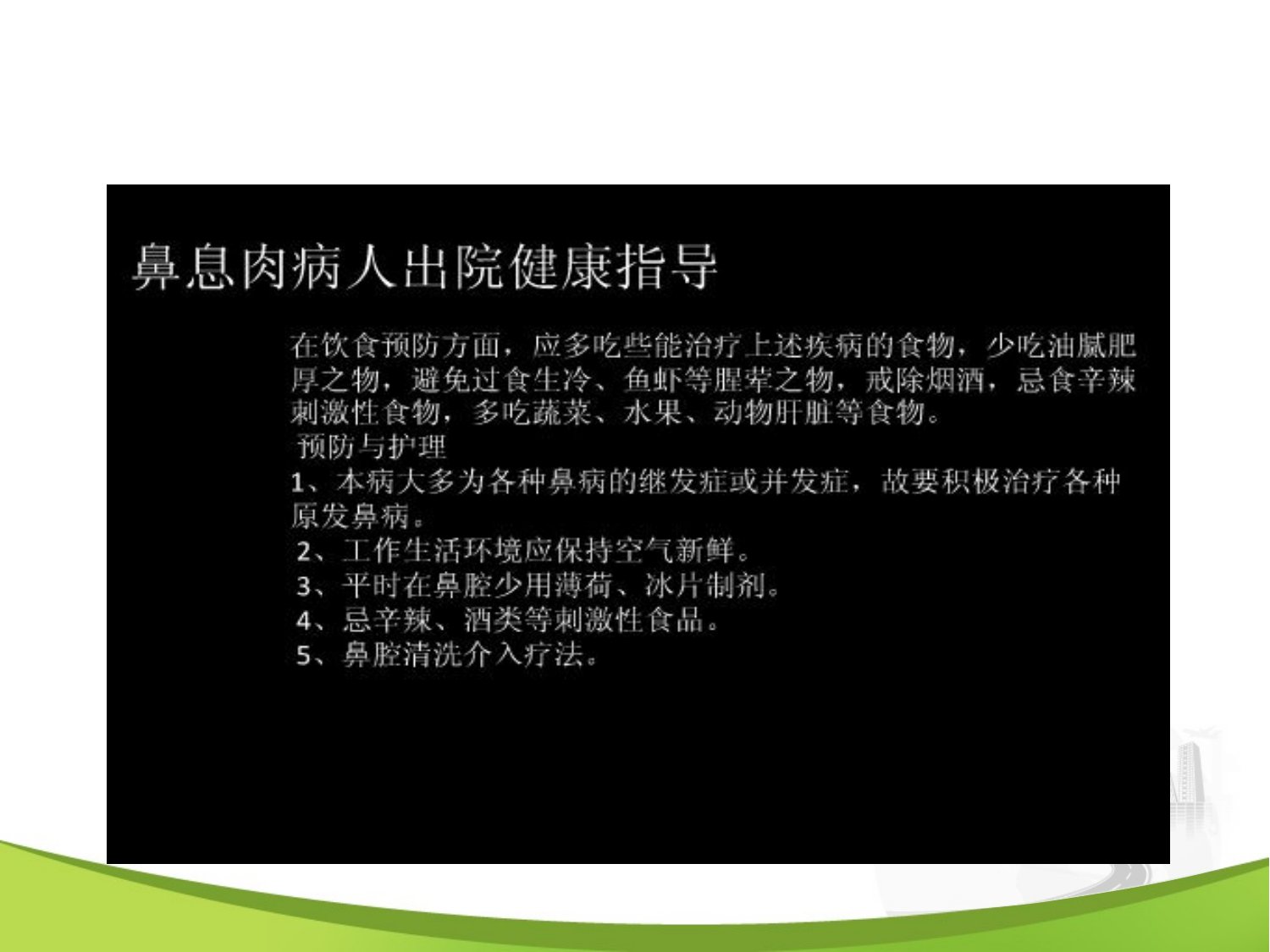 鼻息肉病人出院健康指导

在饮食预防方面，应多吃些能治疗上述疾病的食物，少吃油腻肥厚之物，避免过食生冷、鱼虾等腥荤之物，戒除烟酒，忌食辛辣刺激性食物，多吃蔬菜、水果、动物肝脏等食物。

预防与护理

1、本病大多为各种鼻病的继发症或并发症，故要积极治疗各种原发鼻病。

2、工作生活环境应保持空气新鲜。

3、平时在鼻腔少用薄荷、冰片制剂。

4、忌辛辣、酒类等刺激性食品。

5、鼻腔清洗介入疗法。